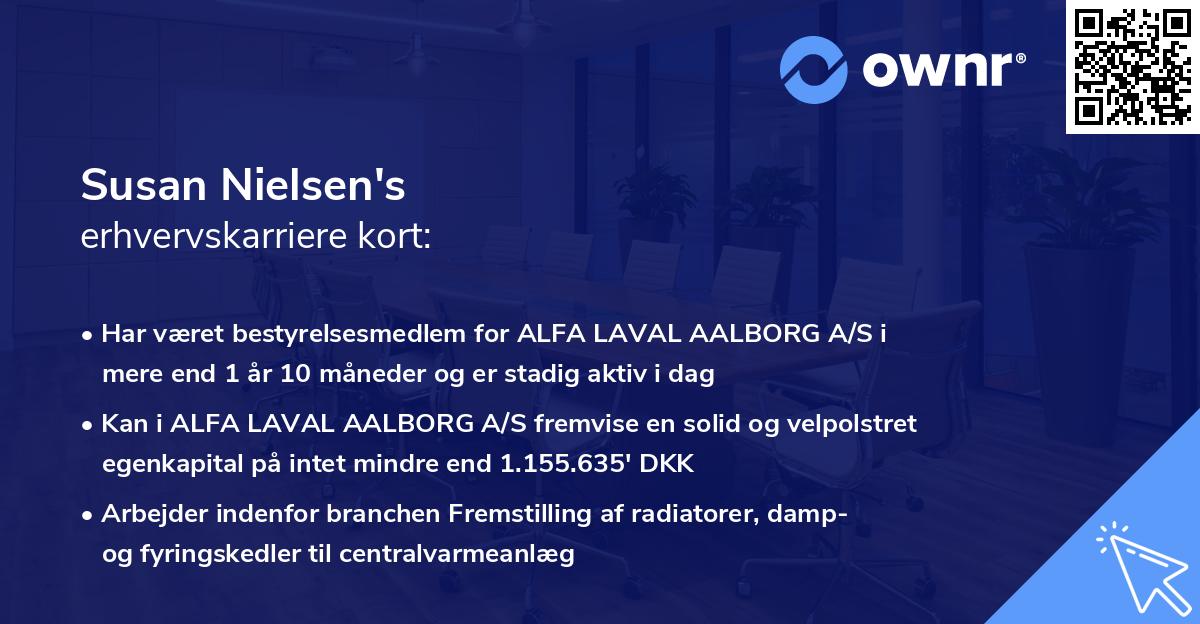 ownr®

Susan Nielsen's
erhvervskarriere kort:

• Har været bestyrelsesmedlem for ALFA LAVAL AALBORG A/S i mere end 1 år 10 måneder og er stadig aktiv i dag

• Kan i ALFA LAVAL AALBORG A/S fremvise en solid og velpolstret egenkapital på intet mindre end 1.155.635' DKK

• Arbejder indenfor branchen Fremstilling af radiatorer, damp- og fyringskedler til centralvarmeanlæg